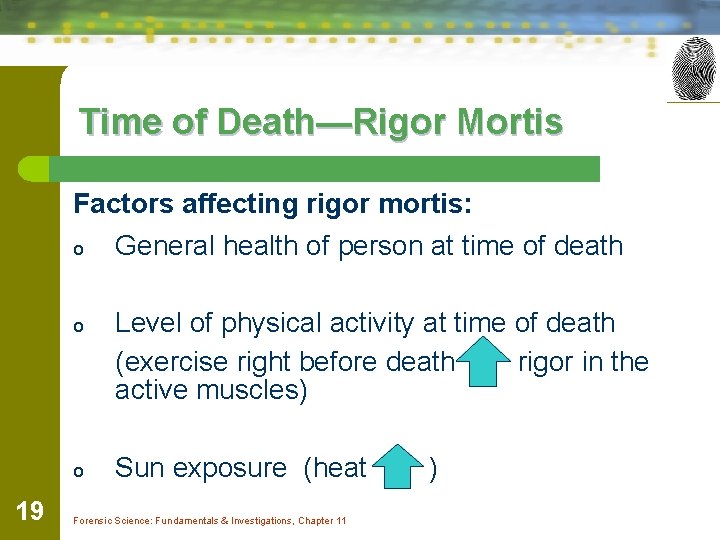 Time of Death—Rigor Mortis

Factors affecting rigor mortis:

o General health of person at time of death

o Level of physical activity at time of death (exercise right before death rigor in the active muscles)

o Sun exposure (heat )

19

Forensic Science: Fundamentals & Investigations, Chapter 11